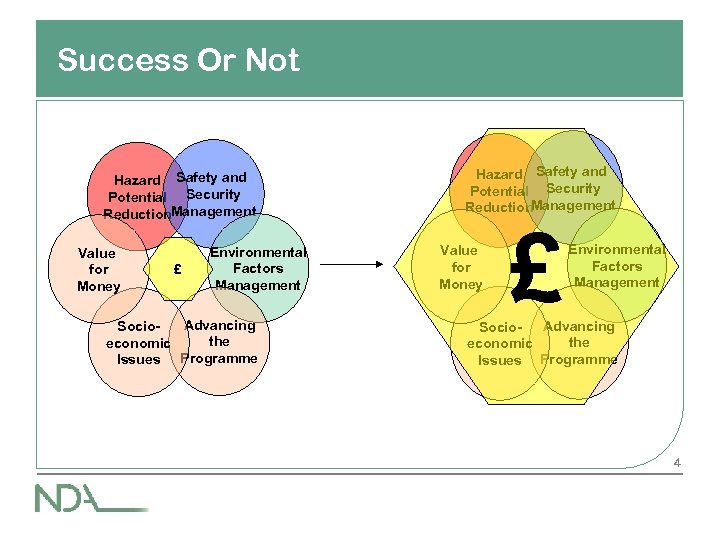 Success Or Not

Hazard Potential Reduction

Safety and Security Management

Value for Money

£

Environmental Factors Management

Socio-economic Issues

Advancing the Programme

Hazard Potential Reduction

Safety and Security Management

Value for Money

£

Environmental Factors Management

Socio-economic Issues

Advancing the Programme

4

NDA